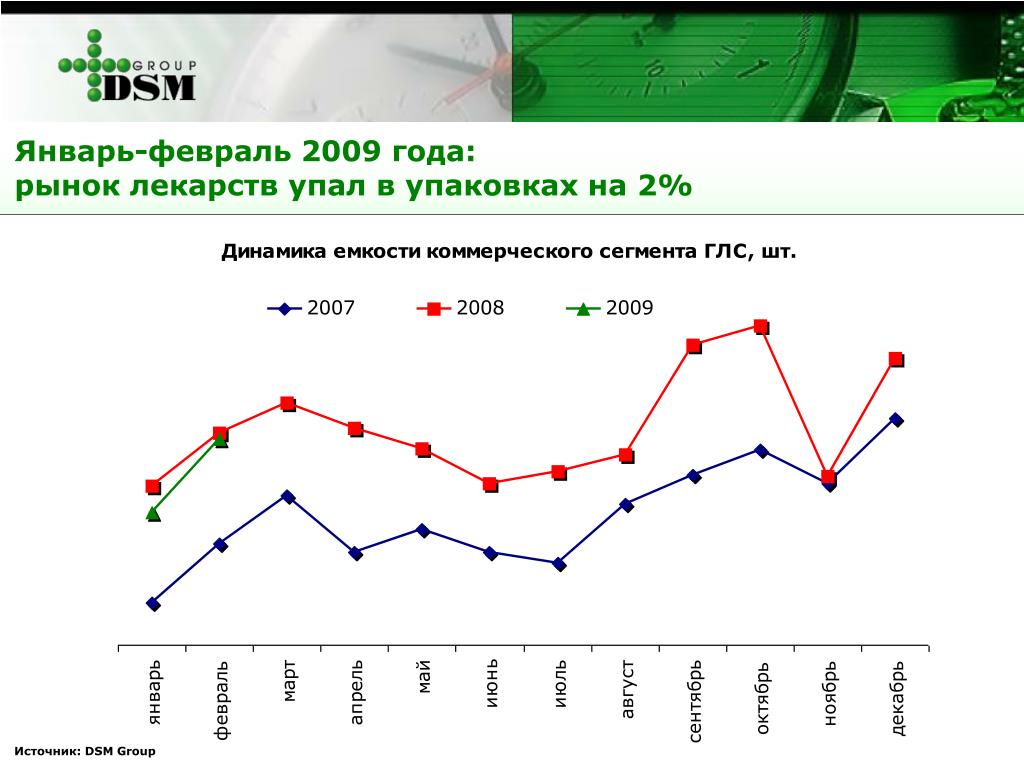 GROUP
DSM

Январь-февраль 2009 года:
рынок лекарств упал в упаковках на 2%

Динамика емкости коммерческого сегмента ГЛС, шт.

2007
2008
2009

январь
февраль
март
апрель
май
июнь
июль
август
сентябрь
октябрь
ноябрь
декабрь

Источник: DSM Group